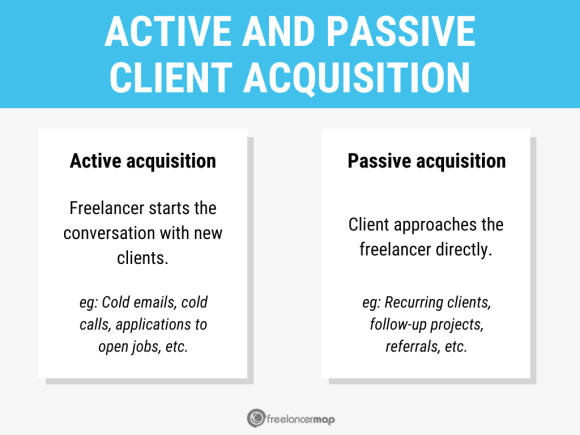 ACTIVE AND PASSIVE CLIENT ACQUISITION

Active acquisition

Freelancer starts the conversation with new clients.

eg: Cold emails, cold calls, applications to open jobs, etc.

Passive acquisition

Client approaches the freelancer directly.

eg: Recurring clients, follow-up projects, referrals, etc.

freelancermap